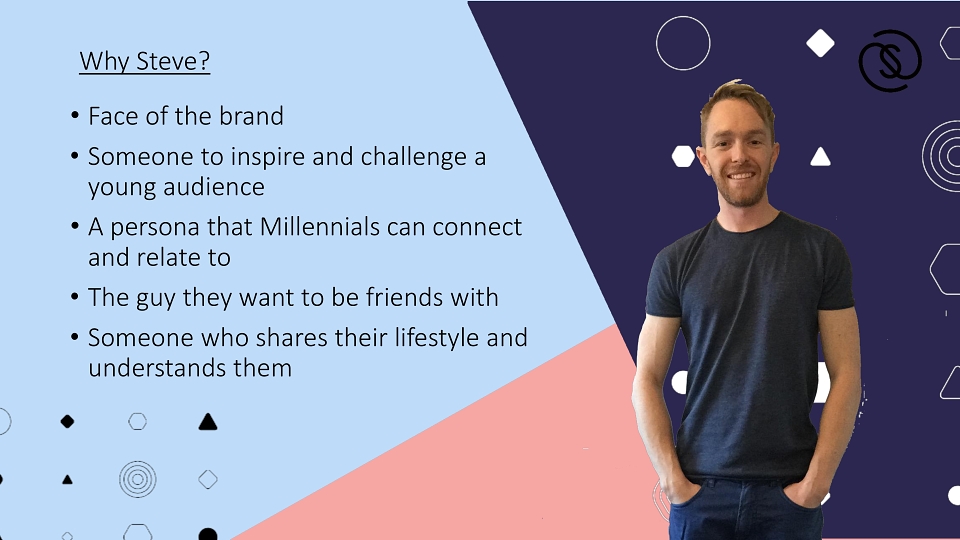 Why Steve?

• Face of the brand
• Someone to inspire and challenge a young audience
• A persona that Millennials can connect and relate to
• The guy they want to be friends with
• Someone who shares their lifestyle and understands them